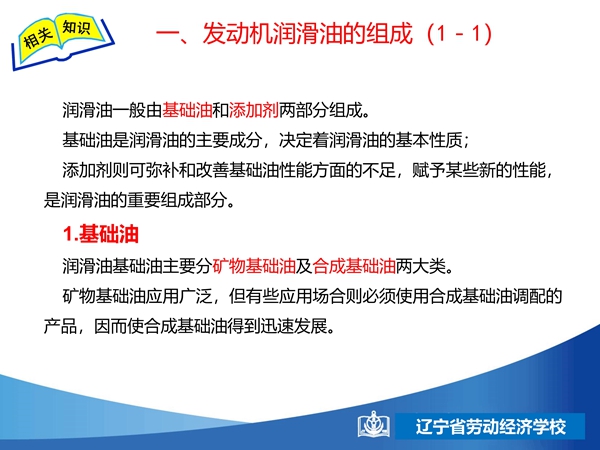 相关 知识

一、发动机润滑油的组成（1 - 1）

润滑油一般由基础油和添加剂两部分组成。

基础油是润滑油的主要成分，决定着润滑油的基本性质；

添加剂则可弥补和改善基础油性能方面的不足，赋予某些新的性能，是润滑油的重要组成部分。

1.基础油

润滑油基础油主要分矿物基础油及合成基础油两大类。

矿物基础油应用广泛，但有些应用场合则必须使用合成基础油调配的产品，因而使合成基础油得到迅速发展。

辽宁省劳动经济学校